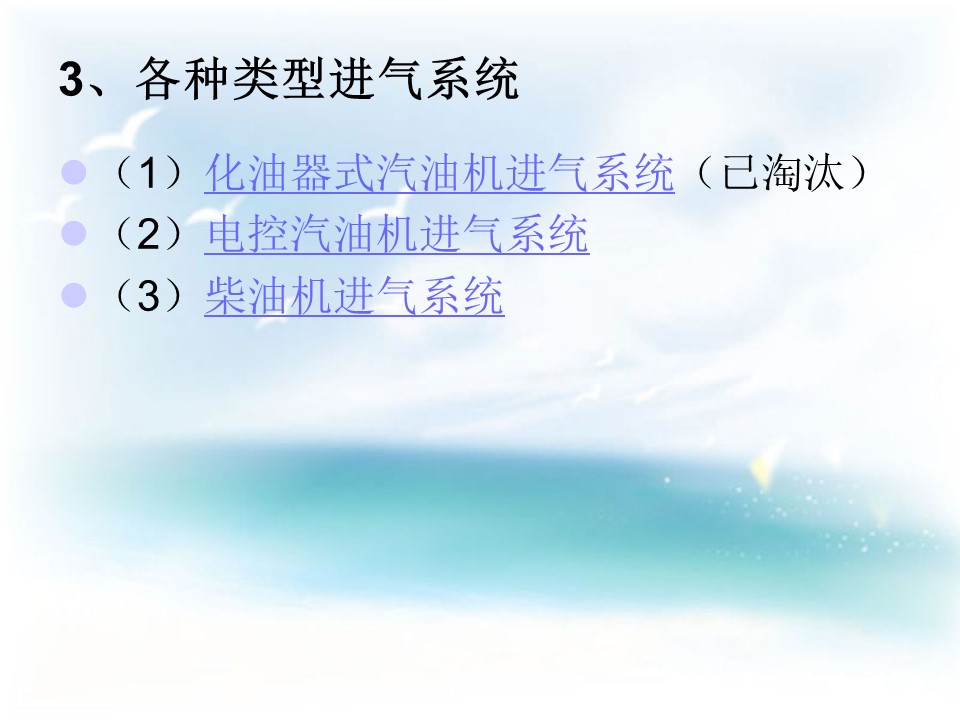 3、各种类型进气系统

（1）化油器式汽油机进气系统（已淘汰）
（2）电控汽油机进气系统
（3）柴油机进气系统